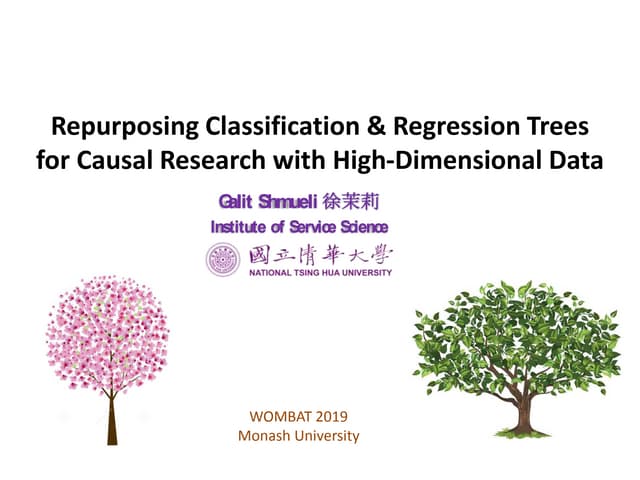 Repurposing Classification & Regression Trees for Causal Research with High-Dimensional Data

Galit Shmueli 徐茉莉
Institute of Service Science

國立清華大學
NATIONAL TSING HUA UNIVERSITY

WOMBAT 2019
Monash University